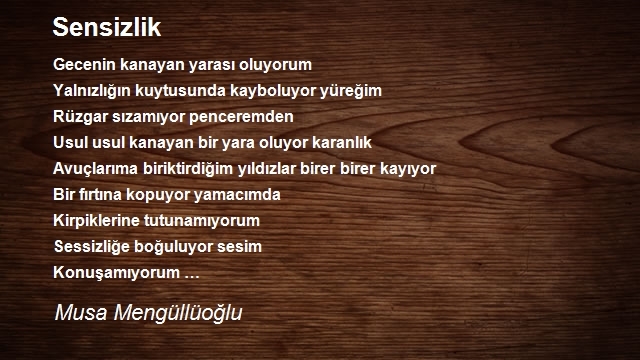 Sensizlik

Gecenin kanayan yarası oluyorum
Yalnızlığın kuytusunda kayboluyor yüreğim
Rüzgar sızamıyor penceremden
Usul usul kanayan bir yara oluyor karanlık
Avuçlarıma biriktirdiğim yıldızlar birer birer kayıyor
Bir fırtına kopuyor yamacımda
Kirpiklerine tutunamıyorum
Sessizliğe boğuluyor sesim
Konuşamıyorum …

Musa Mengüllüoğlu